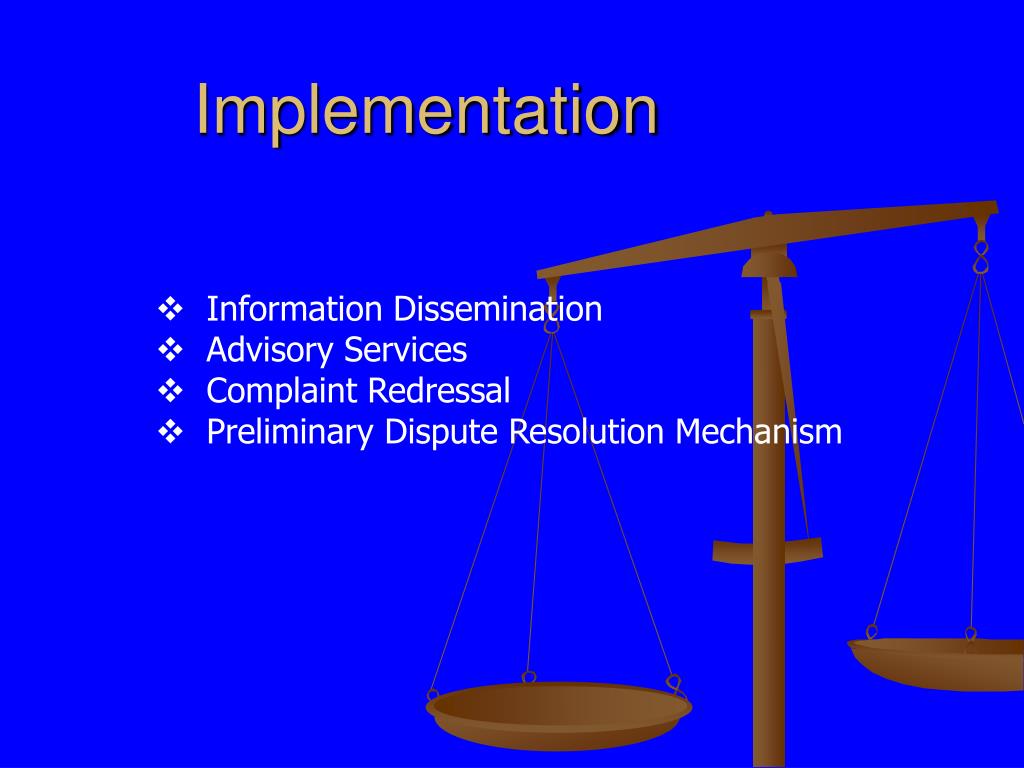 Implementation

❖ Information Dissemination
❖ Advisory Services
❖ Complaint Redressal
❖ Preliminary Dispute Resolution Mechanism